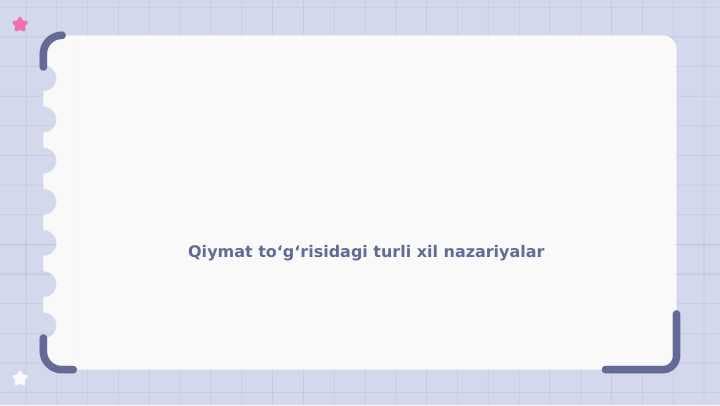 Qiymat to‘g‘risidagi turli xil nazariyalar